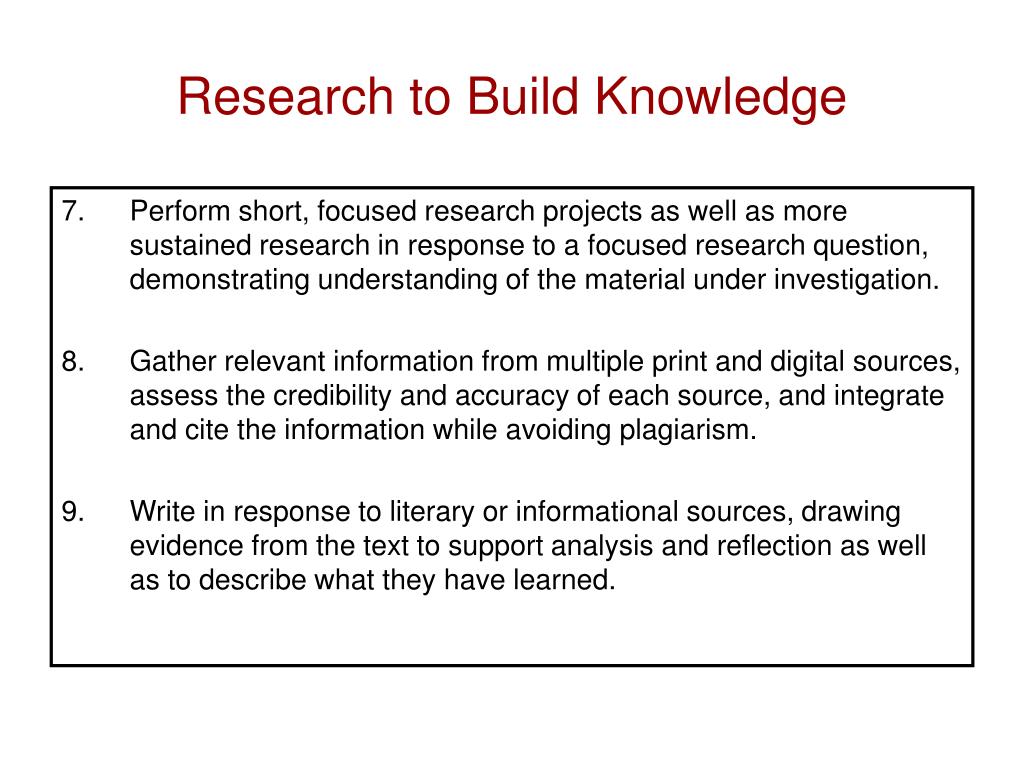 Research to Build Knowledge

7. Perform short, focused research projects as well as more sustained research in response to a focused research question, demonstrating understanding of the material under investigation.

8. Gather relevant information from multiple print and digital sources, assess the credibility and accuracy of each source, and integrate and cite the information while avoiding plagiarism.

9. Write in response to literary or informational sources, drawing evidence from the text to support analysis and reflection as well as to describe what they have learned.